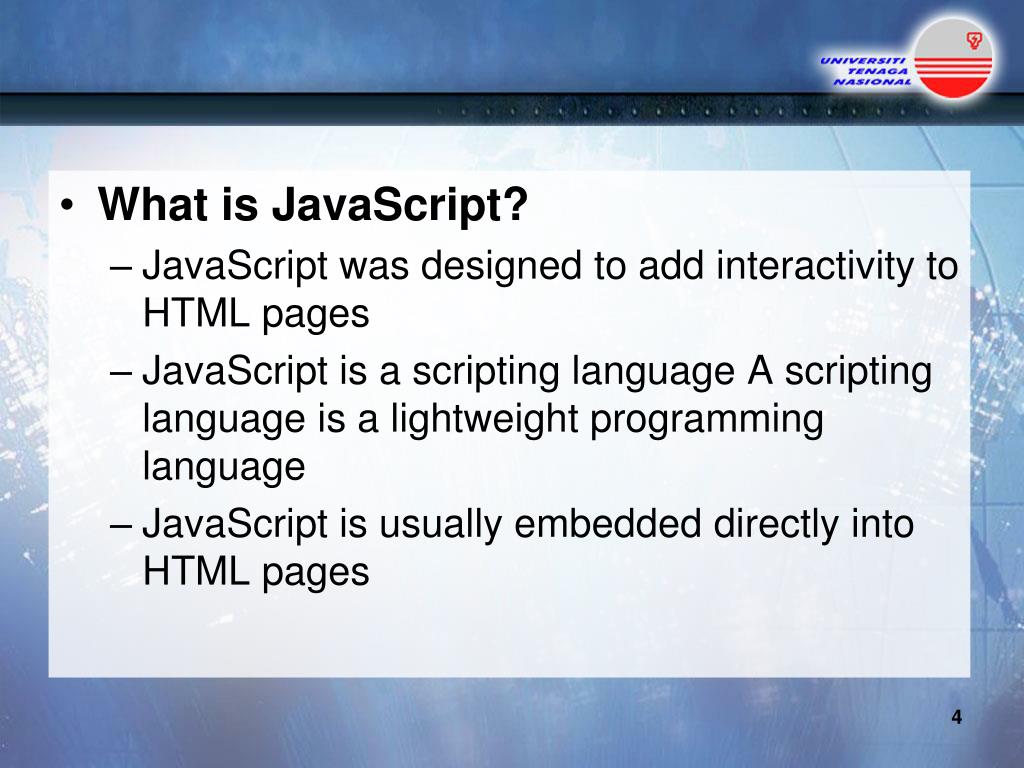 UNIVERSITI TENAGA NASIONAL

• What is JavaScript?
– JavaScript was designed to add interactivity to HTML pages
– JavaScript is a scripting language A scripting language is a lightweight programming language
– JavaScript is usually embedded directly into HTML pages

4